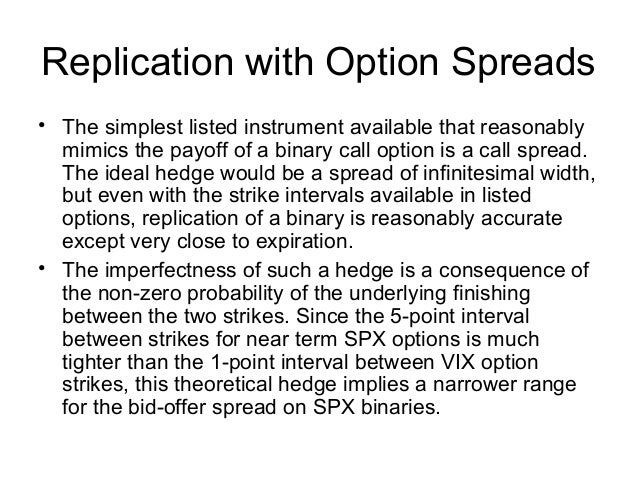 Replication with Option Spreads

• The simplest listed instrument available that reasonably mimics the payoff of a binary call option is a call spread. The ideal hedge would be a spread of infinitesimal width, but even with the strike intervals available in listed options, replication of a binary is reasonably accurate except very close to expiration.

• The imperfectness of such a hedge is a consequence of the non-zero probability of the underlying finishing between the two strikes. Since the 5-point interval between strikes for near term SPX options is much tighter than the 1-point interval between VIX option strikes, this theoretical hedge implies a narrower range for the bid-offer spread on SPX binaries.